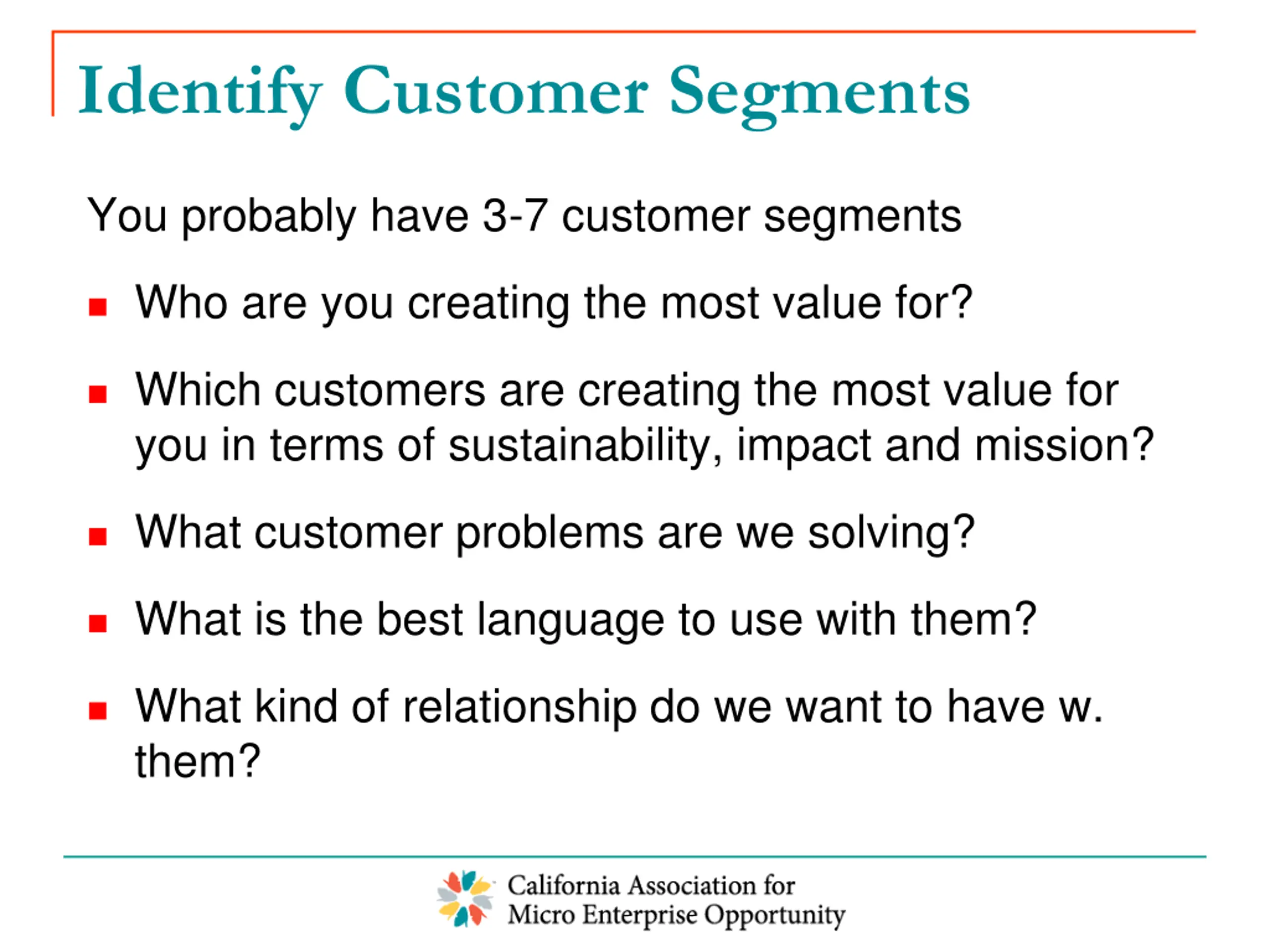 Identify Customer Segments

You probably have 3-7 customer segments

- Who are you creating the most value for?
- Which customers are creating the most value for you in terms of sustainability, impact and mission?
- What customer problems are we solving?
- What is the best language to use with them?
- What kind of relationship do we want to have w. them?

California Association for Micro Enterprise Opportunity